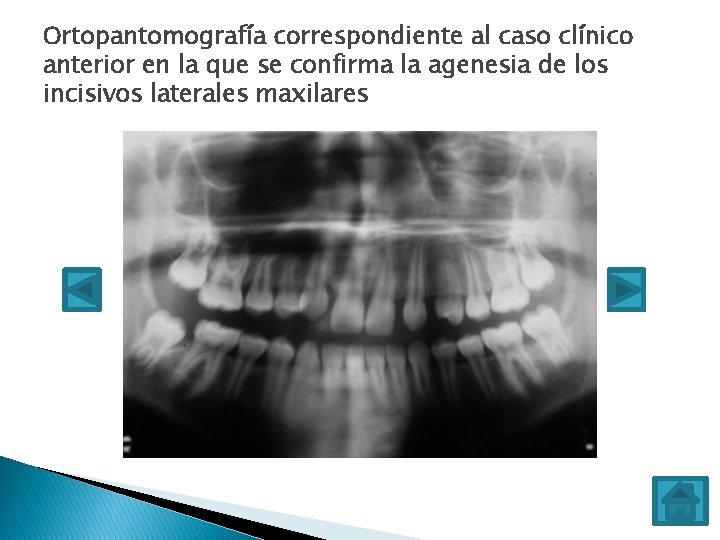 Ortopantomografía correspondiente al caso clínico anterior en la que se confirma la agenesia de los incisivos laterales maxilares